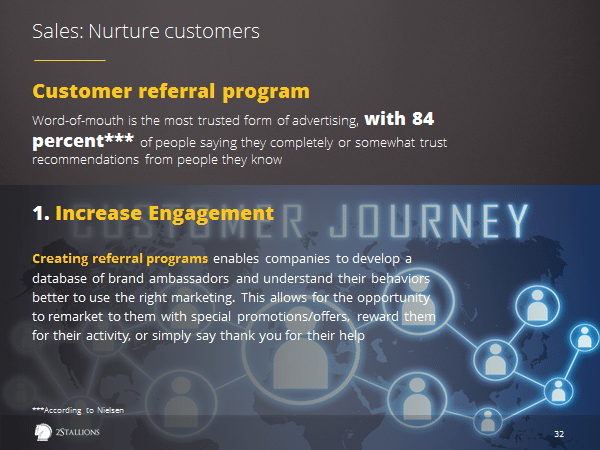 Sales: Nurture customers

Customer referral program

Word-of-mouth is the most trusted form of advertising, with 84 percent*** of people saying they completely or somewhat trust recommendations from people they know

1. Increase Engagement

CUSTOMER JOURNEY

Creating referral programs enables companies to develop a database of brand ambassadors and understand their behaviors better to use the right marketing. This allows for the opportunity to remarket to them with special promotions/offers, reward them for their activity, or simply say thank you for their help

***According to Nielsen

2STALLIONS

32